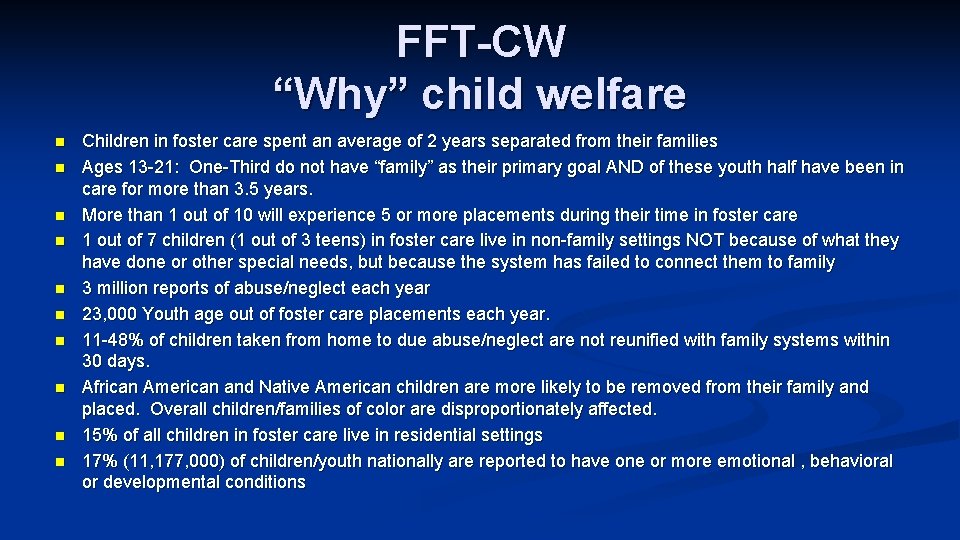 FFT-CW
“Why” child welfare

- Children in foster care spent an average of 2 years separated from their families
- Ages 13-21: One-Third do not have “family” as their primary goal AND of these youth half have been in care for more than 3.5 years.
- More than 1 out of 10 will experience 5 or more placements during their time in foster care
- 1 out of 7 children (1 out of 3 teens) in foster care live in non-family settings NOT because of what they have done or other special needs, but because the system has failed to connect them to family
- 3 million reports of abuse/neglect each year
- 23,000 Youth age out of foster care placements each year.
- 11-48% of children taken from home to due abuse/neglect are not reunified with family systems within 30 days.
- African American and Native American children are more likely to be removed from their family and placed. Overall children/families of color are disproportionately affected.
- 15% of all children in foster care live in residential settings
- 17% (11,177,000) of children/youth nationally are reported to have one or more emotional , behavioral or developmental conditions